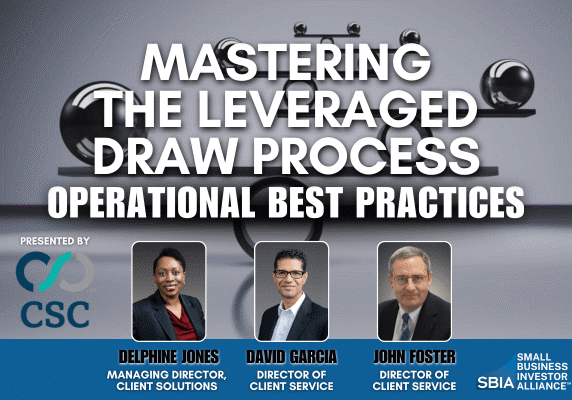 MASTERING THE LEVERAGED DRAW PROCESS
OPERATIONAL BEST PRACTICES

PRESENTED BY
CSC

DELPHINE JONES
MANAGING DIRECTOR, CLIENT SOLUTIONS

DAVID GARCIA
DIRECTOR OF CLIENT SERVICE

JOHN FOSTER
DIRECTOR OF CLIENT SERVICE

SBIA SMALL BUSINESS INVESTOR ALLIANCE™